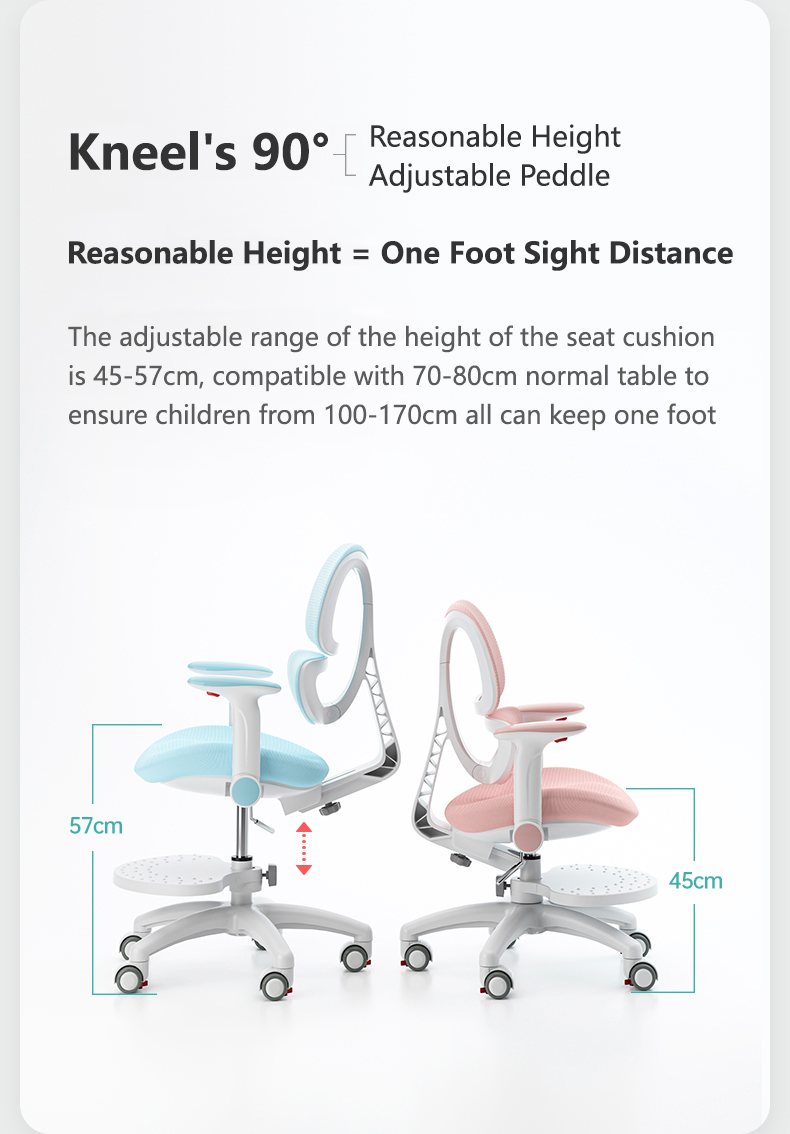 Kneel's 90°

Reasonable Height
Adjustable Peddle

Reasonable Height = One Foot Sight Distance

The adjustable range of the height of the seat cushion is 45-57cm, compatible with 70-80cm normal table to ensure children from 100-170cm all can keep one foot

57cm

45cm